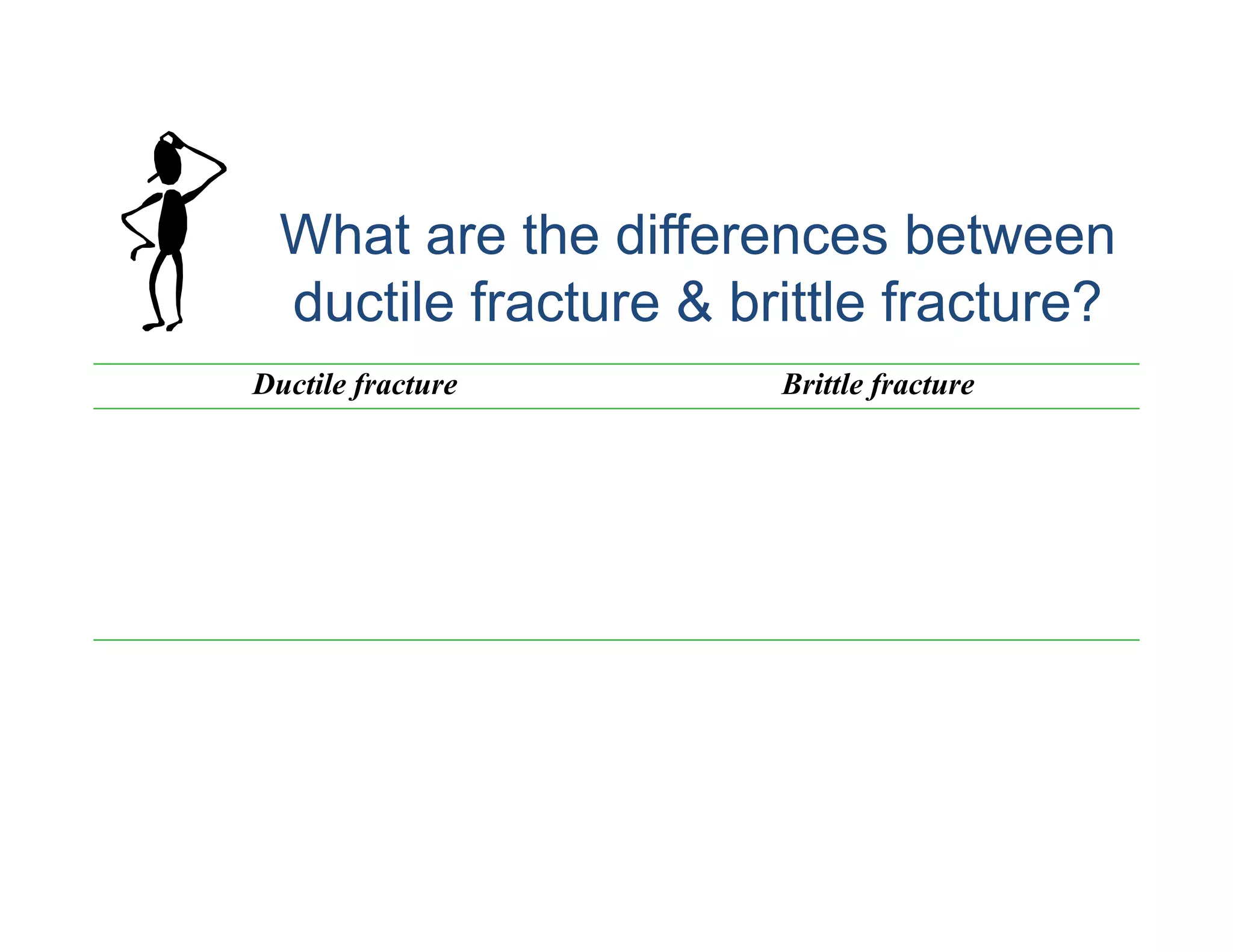 What are the differences between ductile fracture & brittle fracture?

| Ductile fracture | Brittle fracture |
|---|---|
| | |